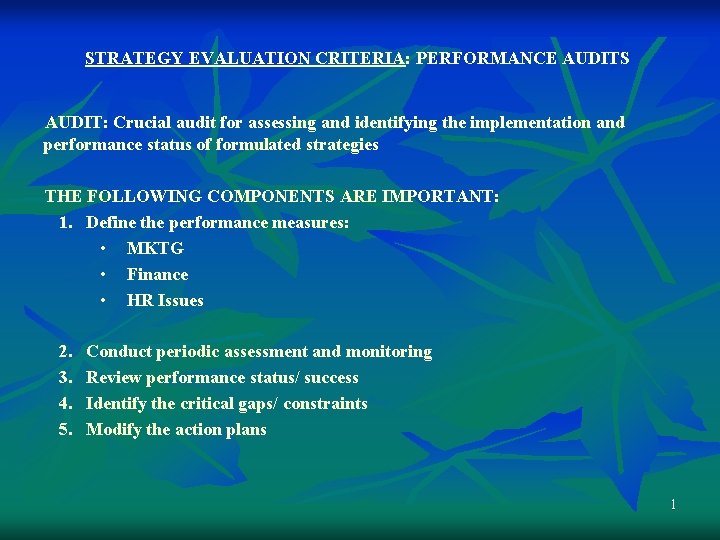 STRATEGY EVALUATION CRITERIA: PERFORMANCE AUDITS

AUDIT: Crucial audit for assessing and identifying the implementation and performance status of formulated strategies

THE FOLLOWING COMPONENTS ARE IMPORTANT:
1. Define the performance measures:
• MKTG
• Finance
• HR Issues

2. Conduct periodic assessment and monitoring
3. Review performance status/ success
4. Identify the critical gaps/ constraints
5. Modify the action plans

1